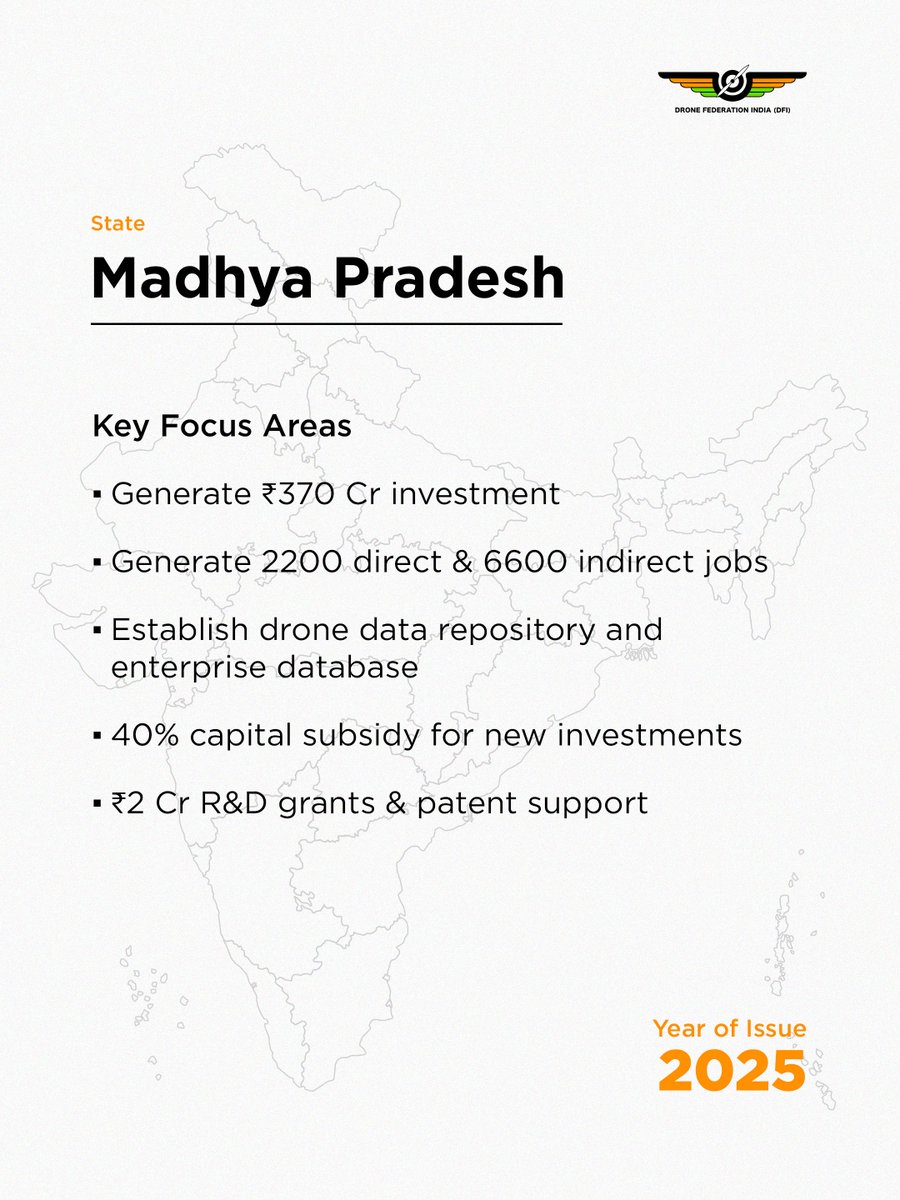 DRONE FEDERATION INDIA (DFI)

State

Madhya Pradesh

Key Focus Areas

▪ Generate ₹370 Cr investment

▪ Generate 2200 direct & 6600 indirect jobs

▪ Establish drone data repository and enterprise database

▪ 40% capital subsidy for new investments

▪ ₹2 Cr R&D grants & patent support

Year of Issue
2025